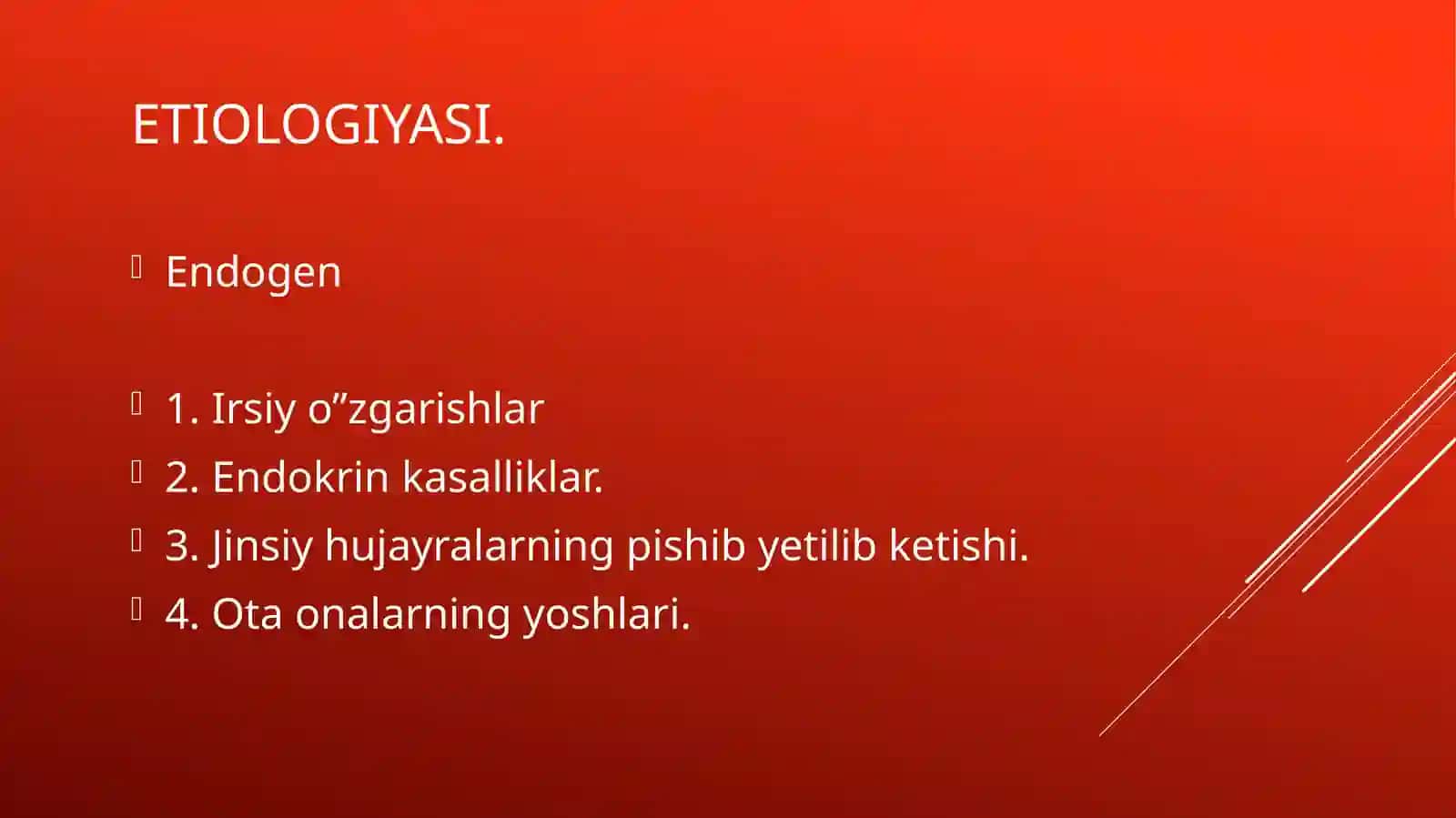 ETIOLOGIYASI.

Endogen

1. Irsiy o”zgarishlar
2. Endokrin kasalliklar.
3. Jinsiy hujayralarning pishib yetilib ketishi.
4. Ota onalarning yoshlari.